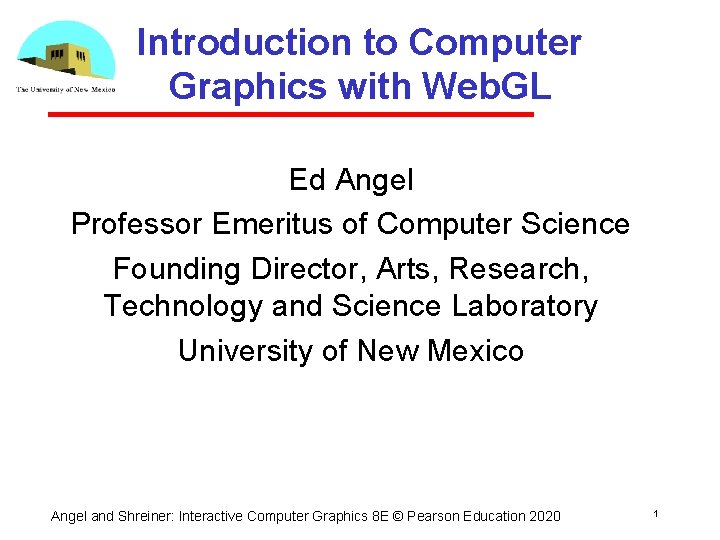 The University of New Mexico

Introduction to Computer Graphics with WebGL

Ed Angel

Professor Emeritus of Computer Science

Founding Director, Arts, Research, Technology and Science Laboratory

University of New Mexico

Angel and Shreiner: Interactive Computer Graphics 8E © Pearson Education 2020

1